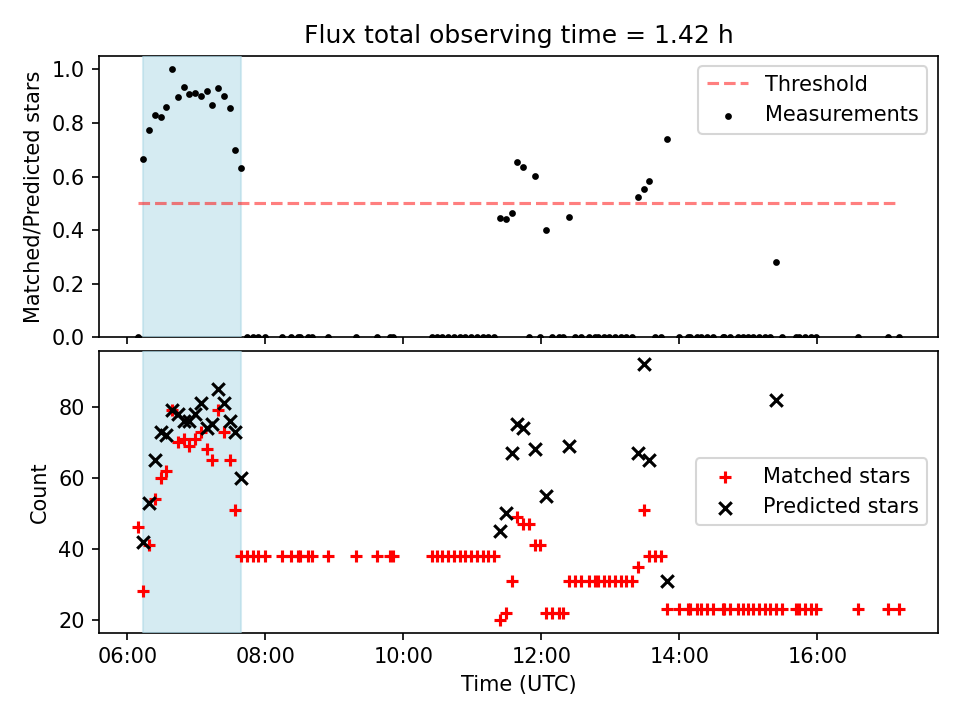 Flux total observing time = 1.42 h

Matched/Predicted stars

1.0
0.8
0.6
0.4
0.2
0.0

Threshold
Measurements

Count

80
60
40
20

Matched stars
Predicted stars

06:00
08:00
10:00
12:00
14:00
16:00

Time (UTC)